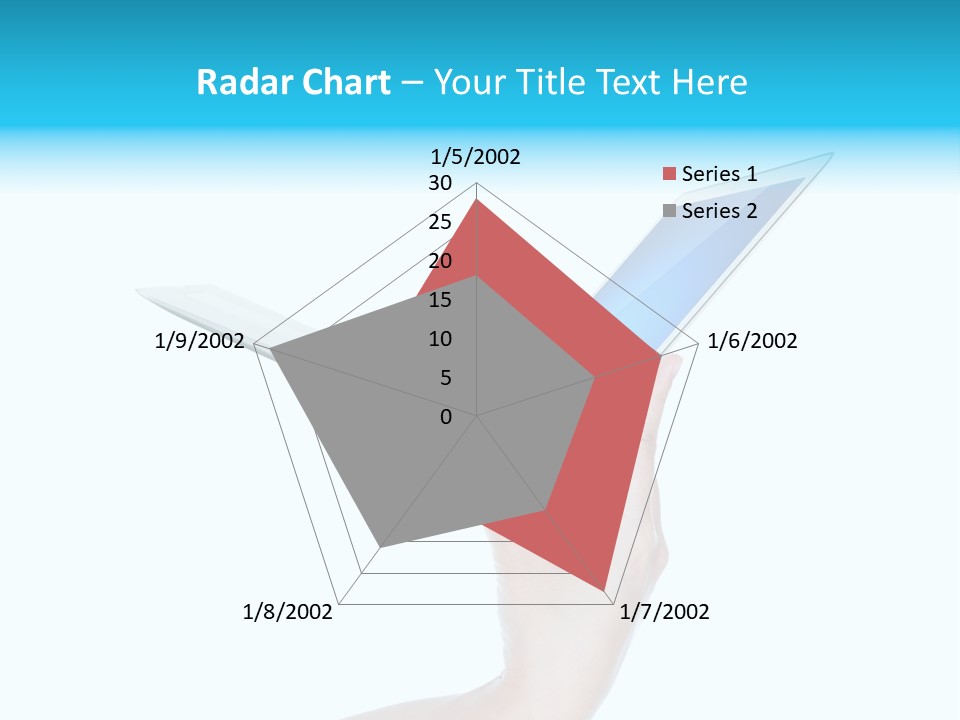 Radar Chart – Your Title Text Here

1/5/2002

30
25
20
15
10
5
0

Series 1
Series 2

1/6/2002

1/7/2002

1/8/2002

1/9/2002